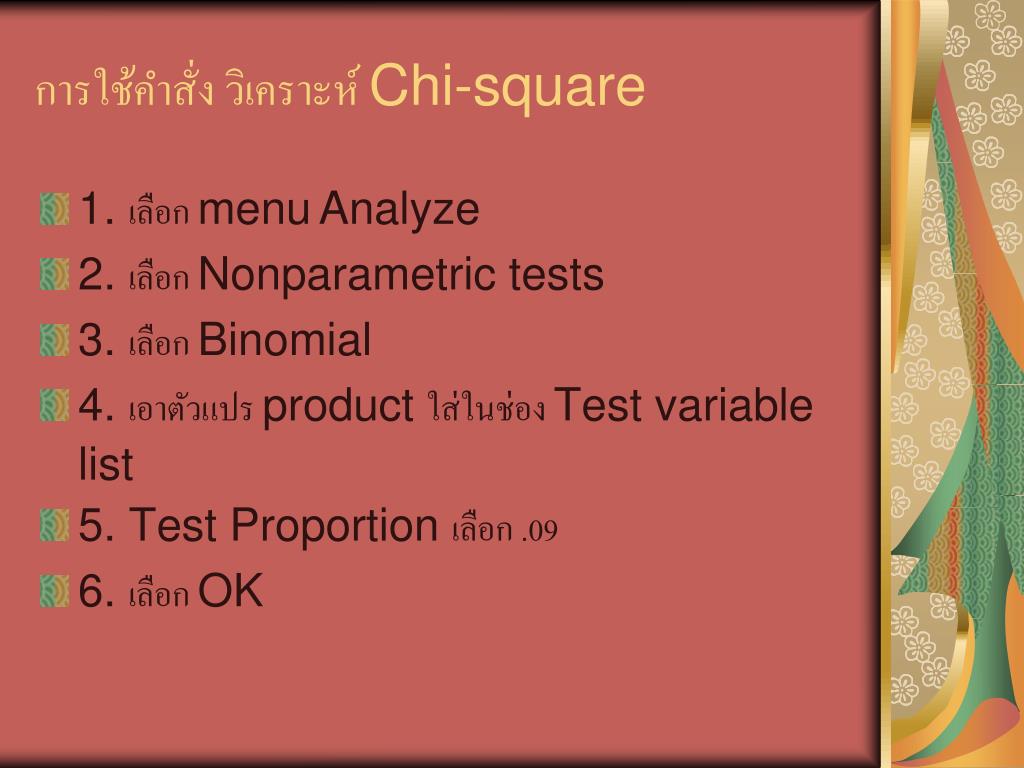 การใช้คำสั่ง วิเคราะห์ Chi-square

1. เลือก menu Analyze

2. เลือก Nonparametric tests

3. เลือก Binomial

4. เอาตัวแปร product ใส่ในช่อง Test variable list

5. Test Proportion เลือก .09

6. เลือก OK